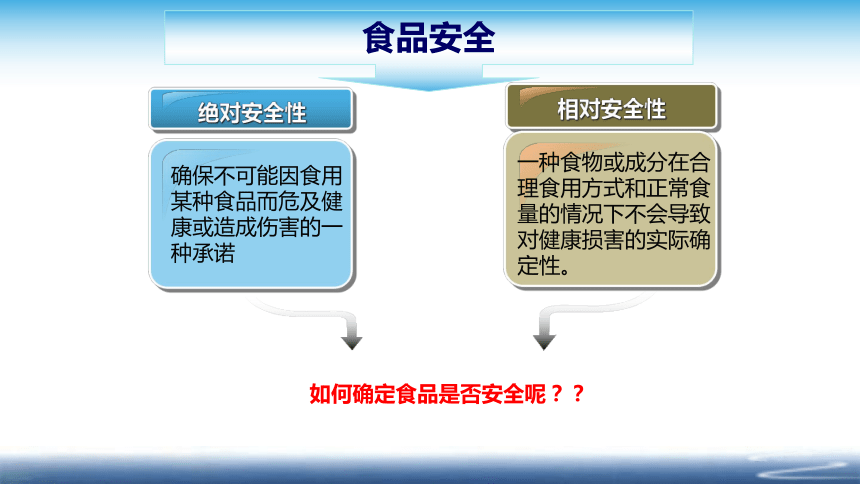 食品安全

绝对安全性

确保不可能因食用某种食品而危及健康或造成伤害的一种承诺

相对安全性

一种食物或成分在合理食用方式和正常食量的情况下不会导致对健康损害的实际确定性。

如何确定食品是否安全呢？？